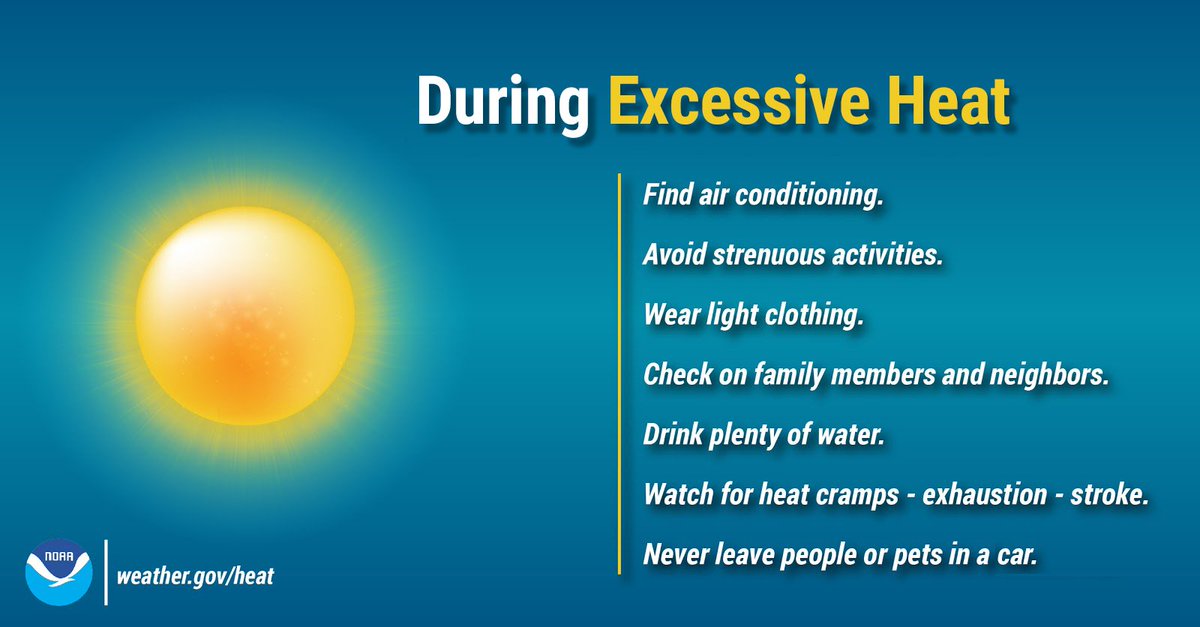 During Excessive Heat

Find air conditioning.

Avoid strenuous activities.

Wear light clothing.

Check on family members and neighbors.

Drink plenty of water.

Watch for heat cramps - exhaustion - stroke.

Never leave people or pets in a car.

NOAA

weather.gov/heat